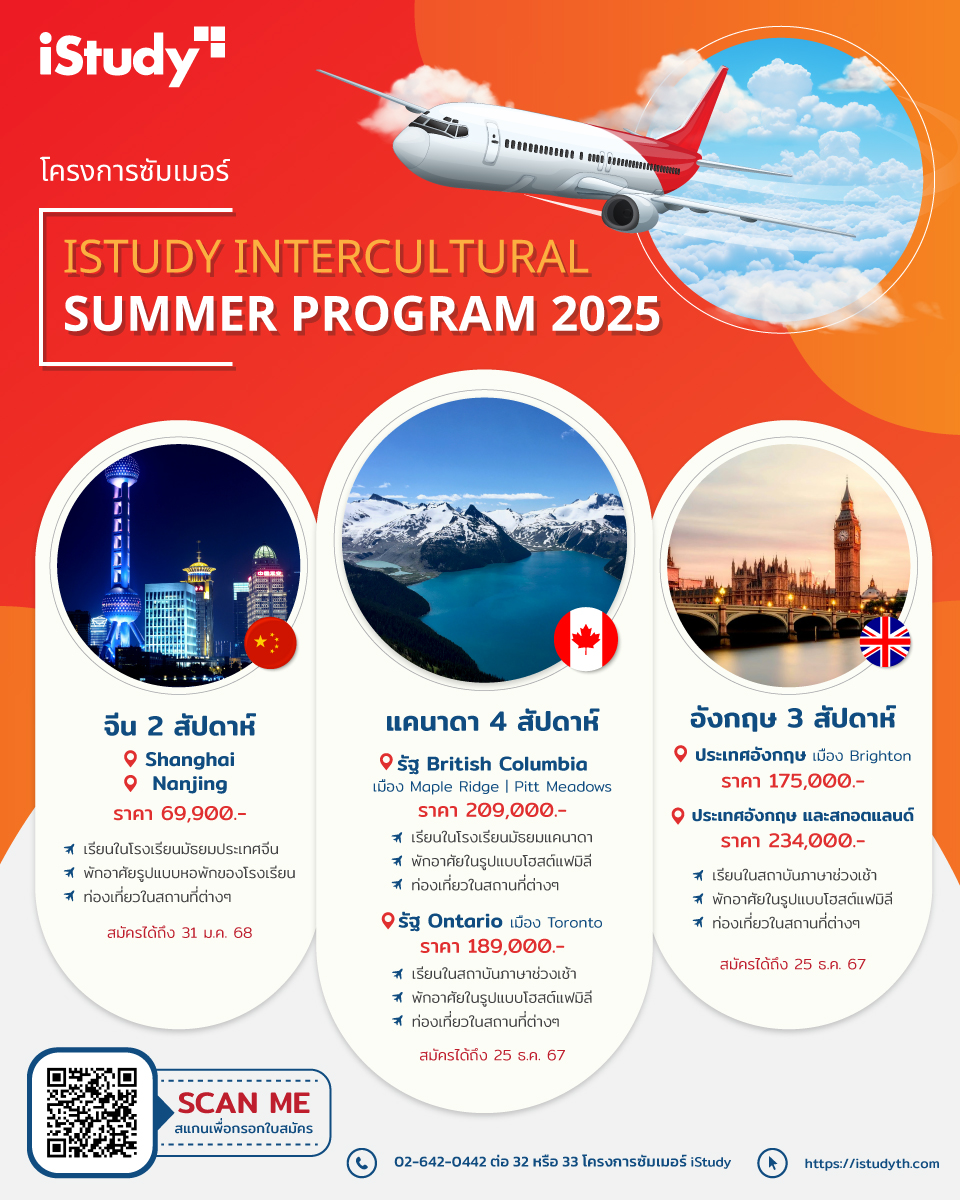 iStudy

โครงการซัมเมอร์

ISTUDY INTERCULTURAL
SUMMER PROGRAM 2025

จีน 2 สัปดาห์
Shanghai
Nanjing
ราคา 69,900.-
เรียนในโรงเรียนมัธยมประเทศจีน
พักอาศัยรูปแบบหอพักของโรงเรียน
ท่องเที่ยวในสถานที่ต่างๆ
สมัครได้ถึง 31 ม.ค. 68

แคนาดา 4 สัปดาห์
รัฐ British Columbia
เมือง Maple Ridge | Pitt Meadows
ราคา 209,000.-
เรียนในโรงเรียนมัธยมแคนาดา
พักอาศัยในรูปแบบโฮสต์แฟมิลี
ท่องเที่ยวในสถานที่ต่างๆ
รัฐ Ontario เมือง Toronto
ราคา 189,000.-
เรียนในสถาบันภาษาช่วงเช้า
พักอาศัยในรูปแบบโฮสต์แฟมิลี
ท่องเที่ยวในสถานที่ต่างๆ
สมัครได้ถึง 25 ธ.ค. 67

อังกฤษ 3 สัปดาห์
ประเทศอังกฤษ เมือง Brighton
ราคา 175,000.-
ประเทศอังกฤษ และสกอตแลนด์
ราคา 234,000.-
เรียนในสถาบันภาษาช่วงเช้า
พักอาศัยในรูปแบบโฮสต์แฟมิลี
ท่องเที่ยวในสถานที่ต่างๆ
สมัครได้ถึง 25 ธ.ค. 67

SCAN ME
สแกนเพื่อกรอกใบสมัคร

02-642-0442 ต่อ 32 หรือ 33 โครงการซัมเมอร์ iStudy
https://istudyth.com